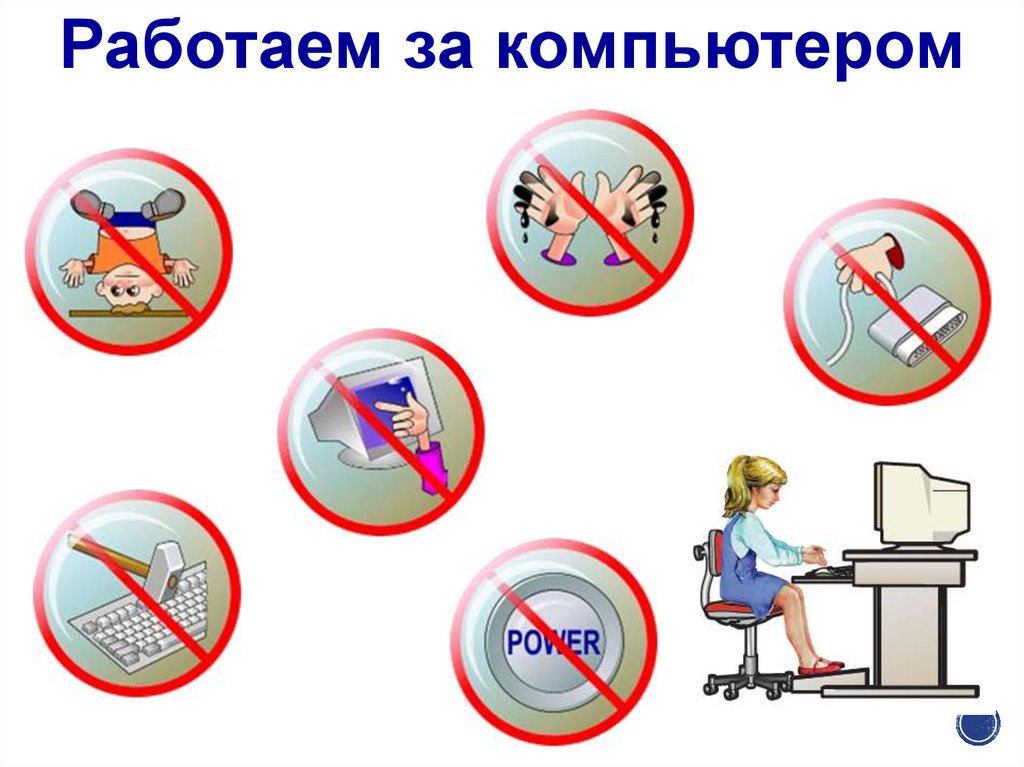 Работаем за компьютером

POWER